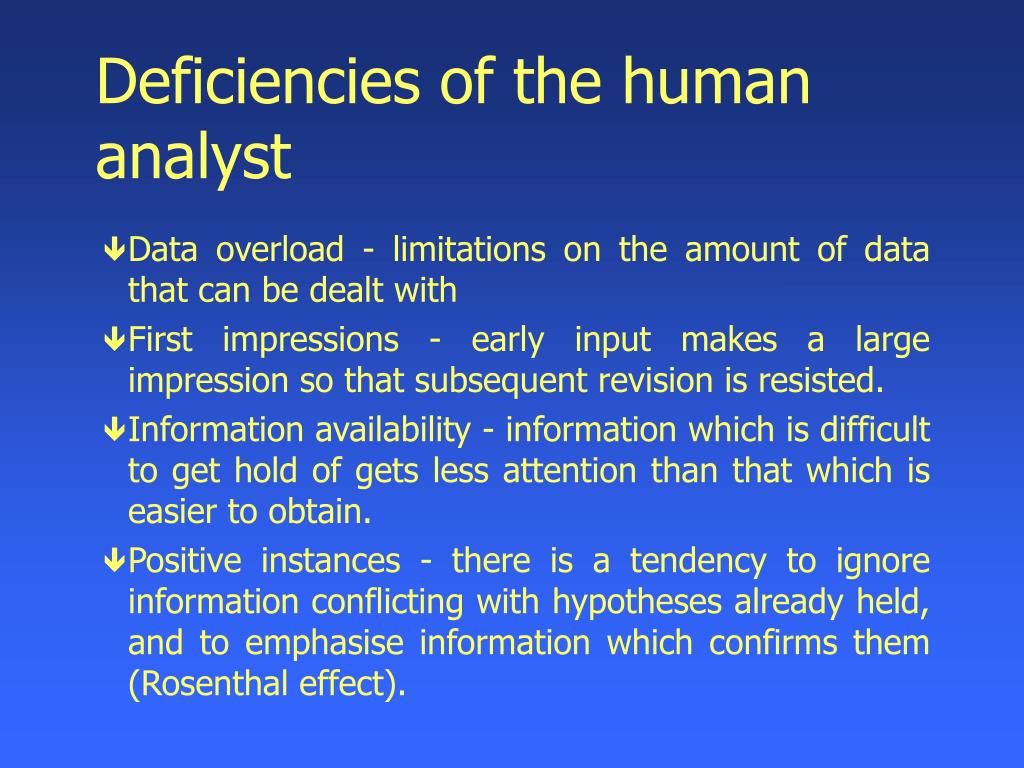 Deficiencies of the human analyst

Data overload - limitations on the amount of data that can be dealt with

First impressions - early input makes a large impression so that subsequent revision is resisted.

Information availability - information which is difficult to get hold of gets less attention than that which is easier to obtain.

Positive instances - there is a tendency to ignore information conflicting with hypotheses already held, and to emphasise information which confirms them (Rosenthal effect).